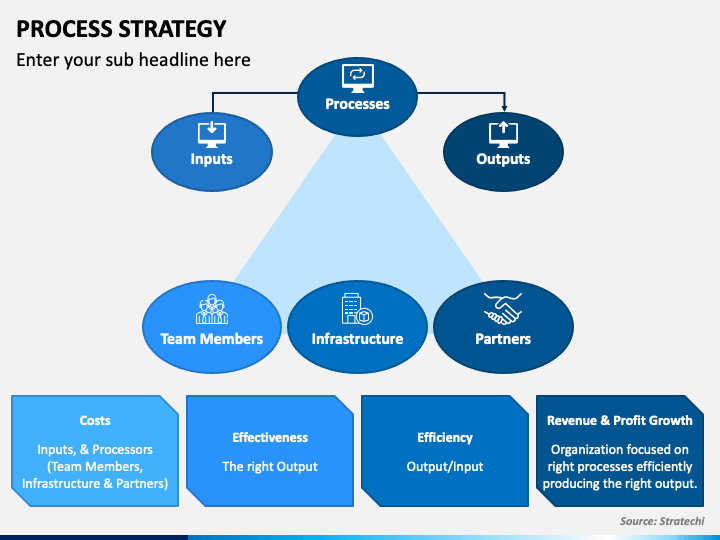 PROCESS STRATEGY

Enter your sub headline here

Processes

Inputs

Outputs

Team Members

Infrastructure

Partners

Costs

Inputs, & Processors (Team Members, Infrastructure & Partners)

Effectiveness

The right Output

Efficiency

Output/Input

Revenue & Profit Growth

Organization focused on right processes efficiently producing the right output.

Source: Stratechi